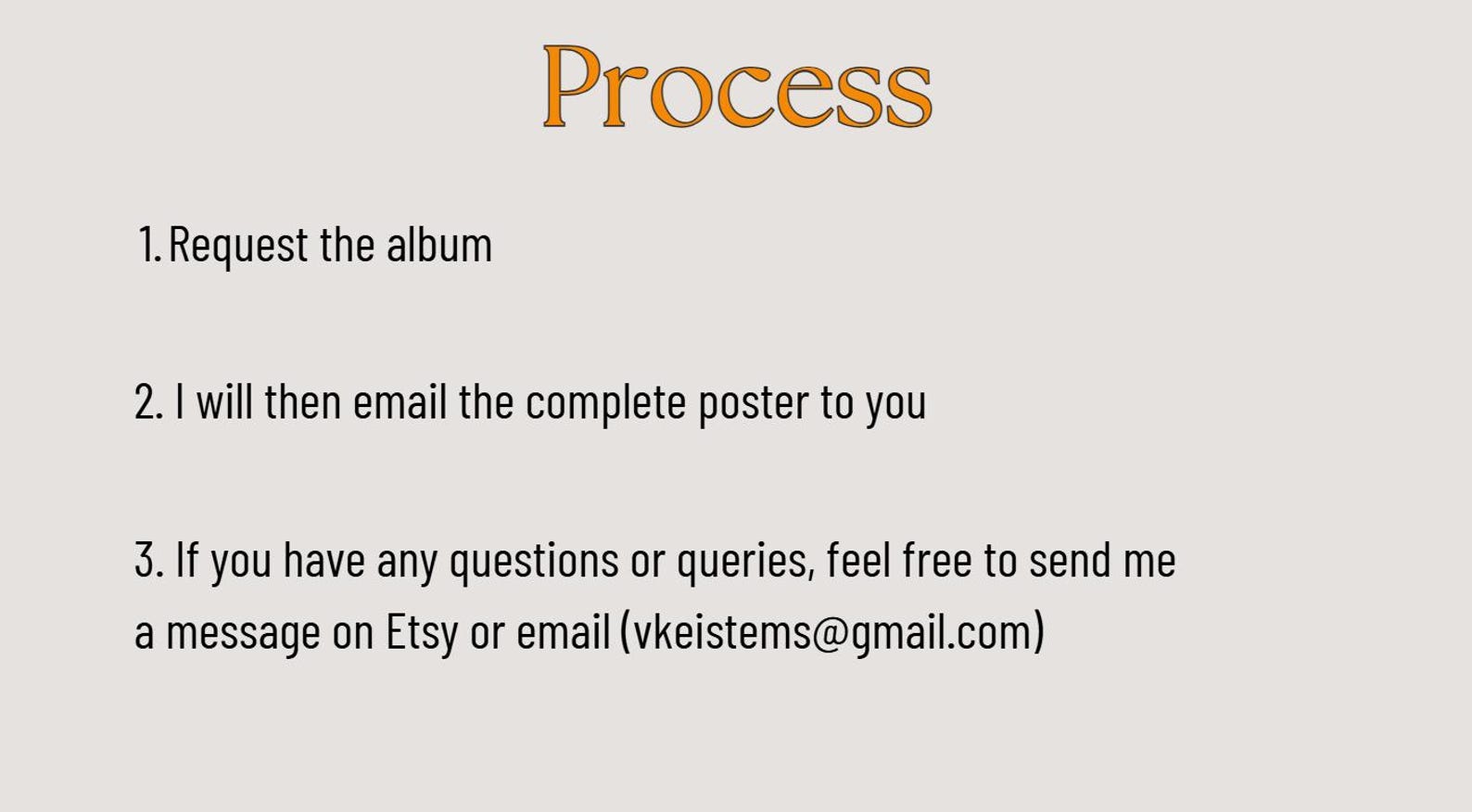 Process

1. Request the album

2. I will then email the complete poster to you

3. If you have any questions or queries, feel free to send me a message on Etsy or email (vkeistems@gmail.com)